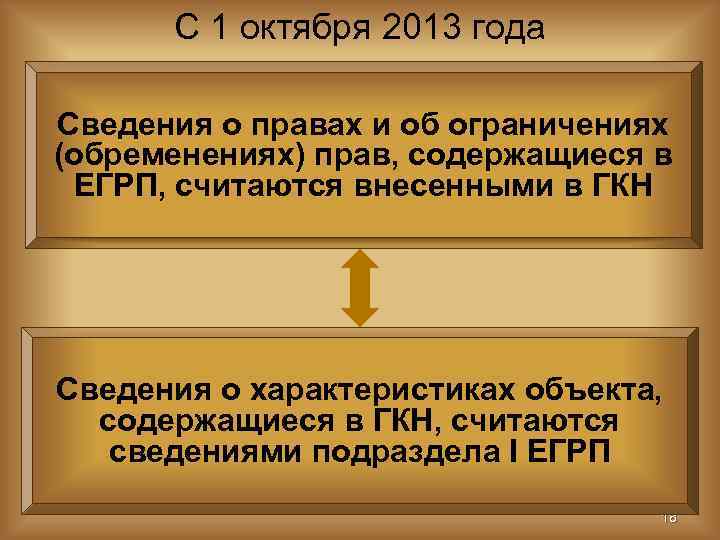 С 1 октября 2013 года

Сведения о правах и об ограничениях (обременениях) прав, содержащиеся в ЕГРП, считаются внесенными в ГКН

Сведения о характеристиках объекта, содержащиеся в ГКН, считаются сведениями подраздела I ЕГРП

18